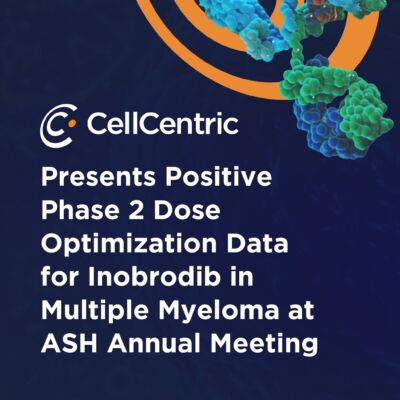 CellCentric

Presents Positive Phase 2 Dose Optimization Data for Inobrodib in Multiple Myeloma at ASH Annual Meeting